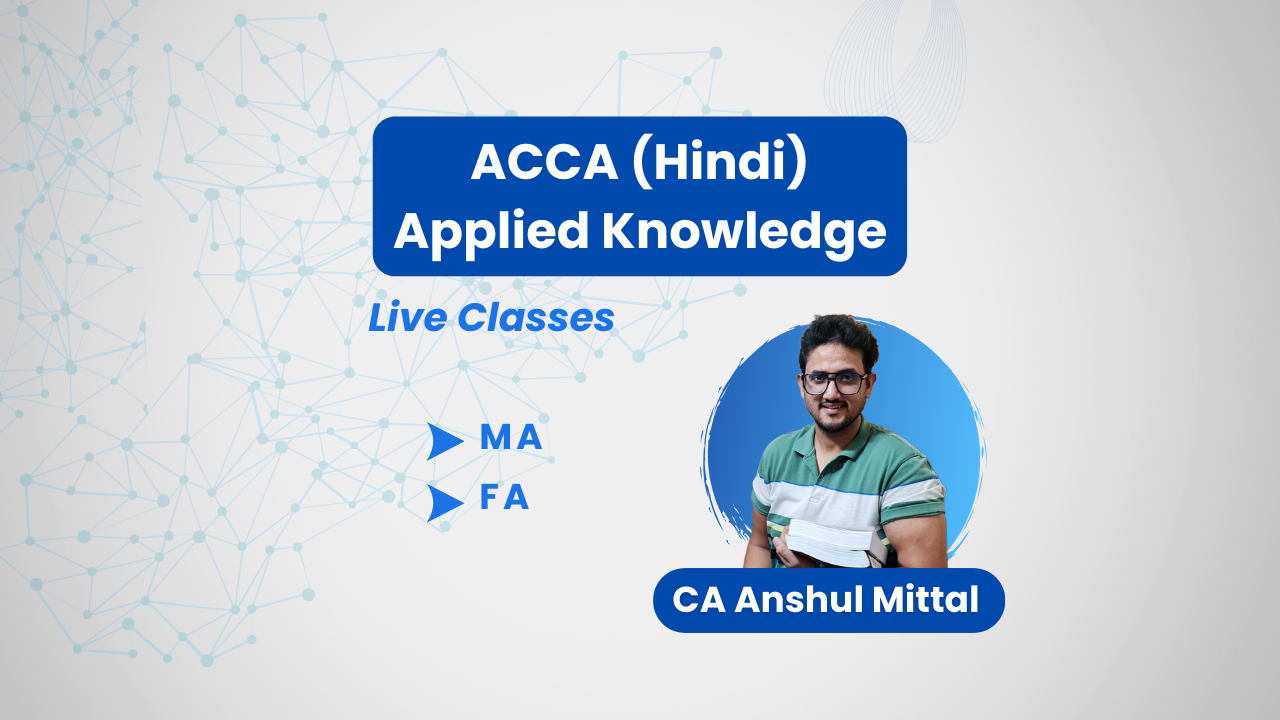 ACCA (Hindi)
Applied Knowledge

Live Classes

MA
FA

CA Anshul Mittal